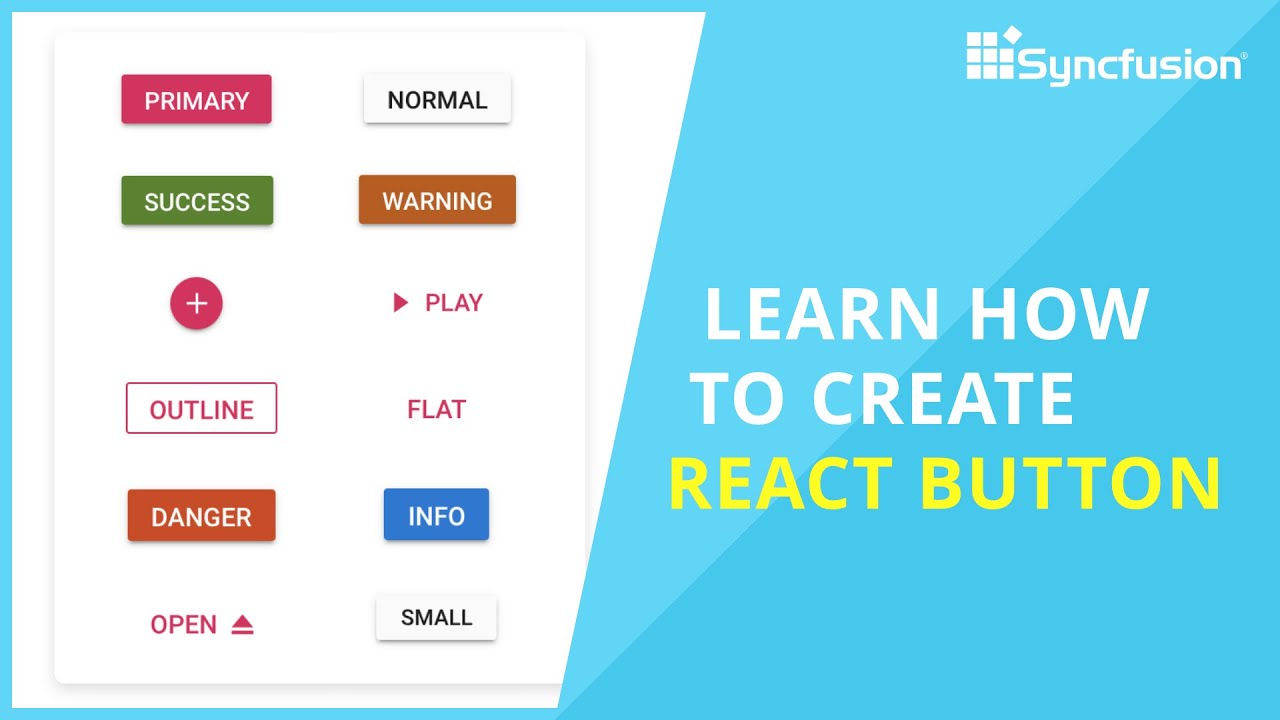 PRIMARY
NORMAL
SUCCESS
WARNING
+
PLAY
OUTLINE
FLAT
DANGER
INFO
OPEN
SMALL

Syncfusion®

LEARN HOW TO CREATE REACT BUTTON